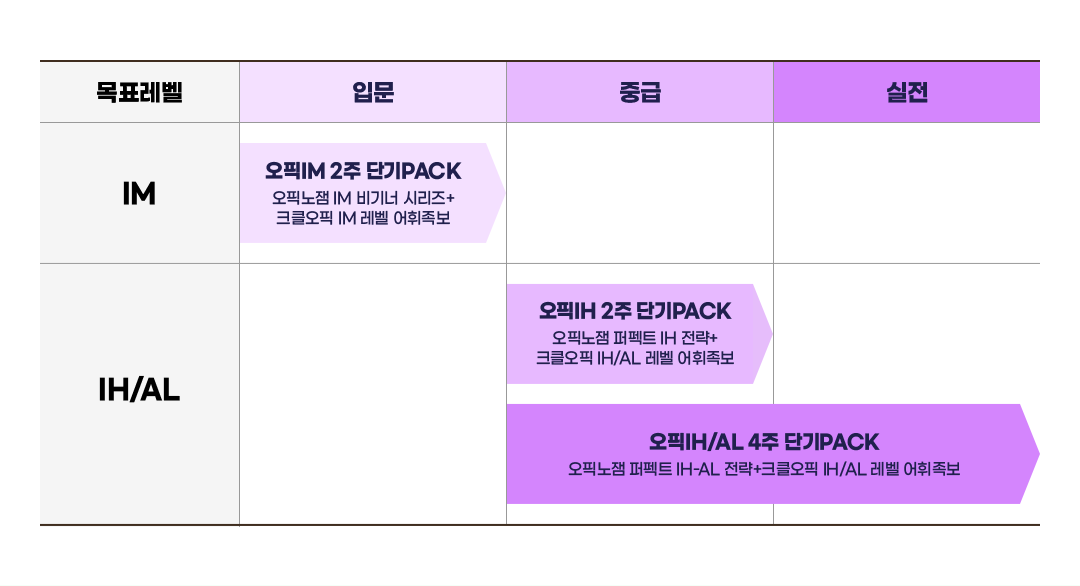 | 목표레벨 | 입문 | 중급 | 실전 |
|---|---|---|---|
| IM | 오픽IM 2주 단기PACK 오픽노잼 IM 비기너 시리즈+ 크클오픽 IM 레벨 어휘족보 | | |
| IH/AL | | 오픽IH 2주 단기PACK 오픽노잼 퍼펙트 IH 전략+ 크클오픽 IH/AL 레벨 어휘족보 | |
| | | 오픽IH/AL 4주 단기PACK 오픽노잼 퍼펙트 IH-AL 전략+크클오픽 IH/AL 레벨 어휘족보 | |